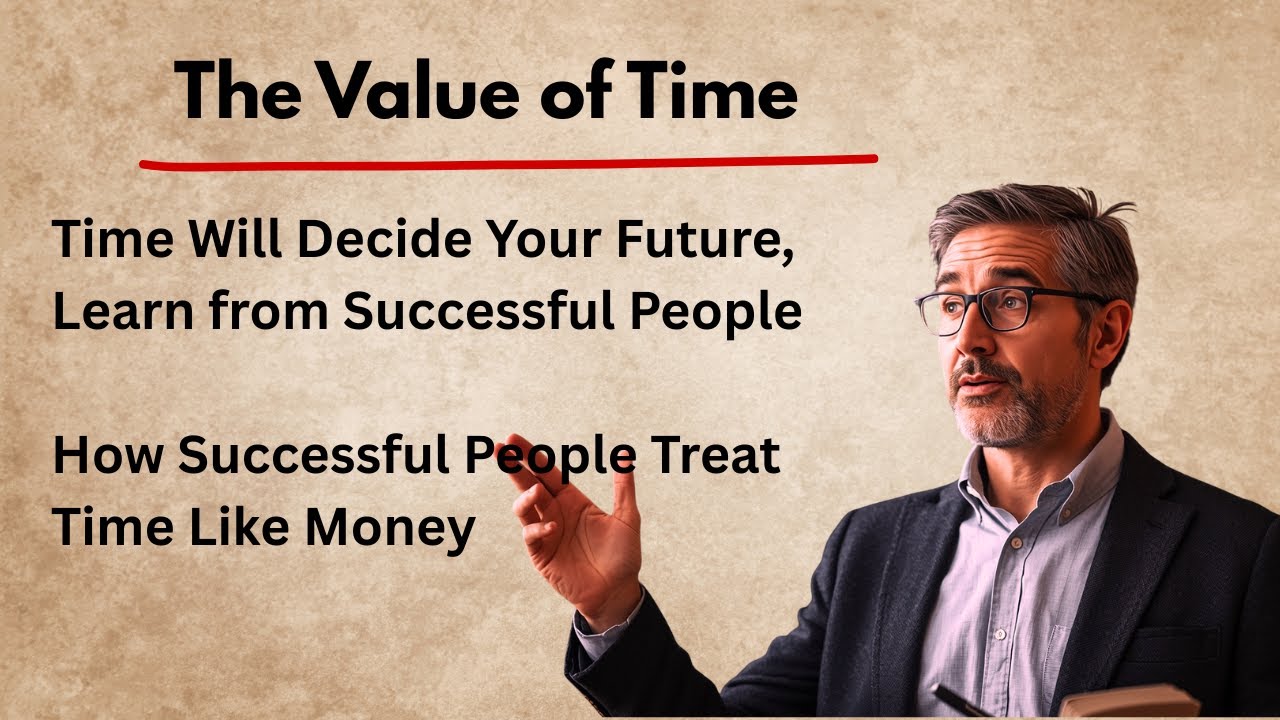 The Value of Time

Time Will Decide Your Future, Learn from Successful People

How Successful People Treat Time Like Money